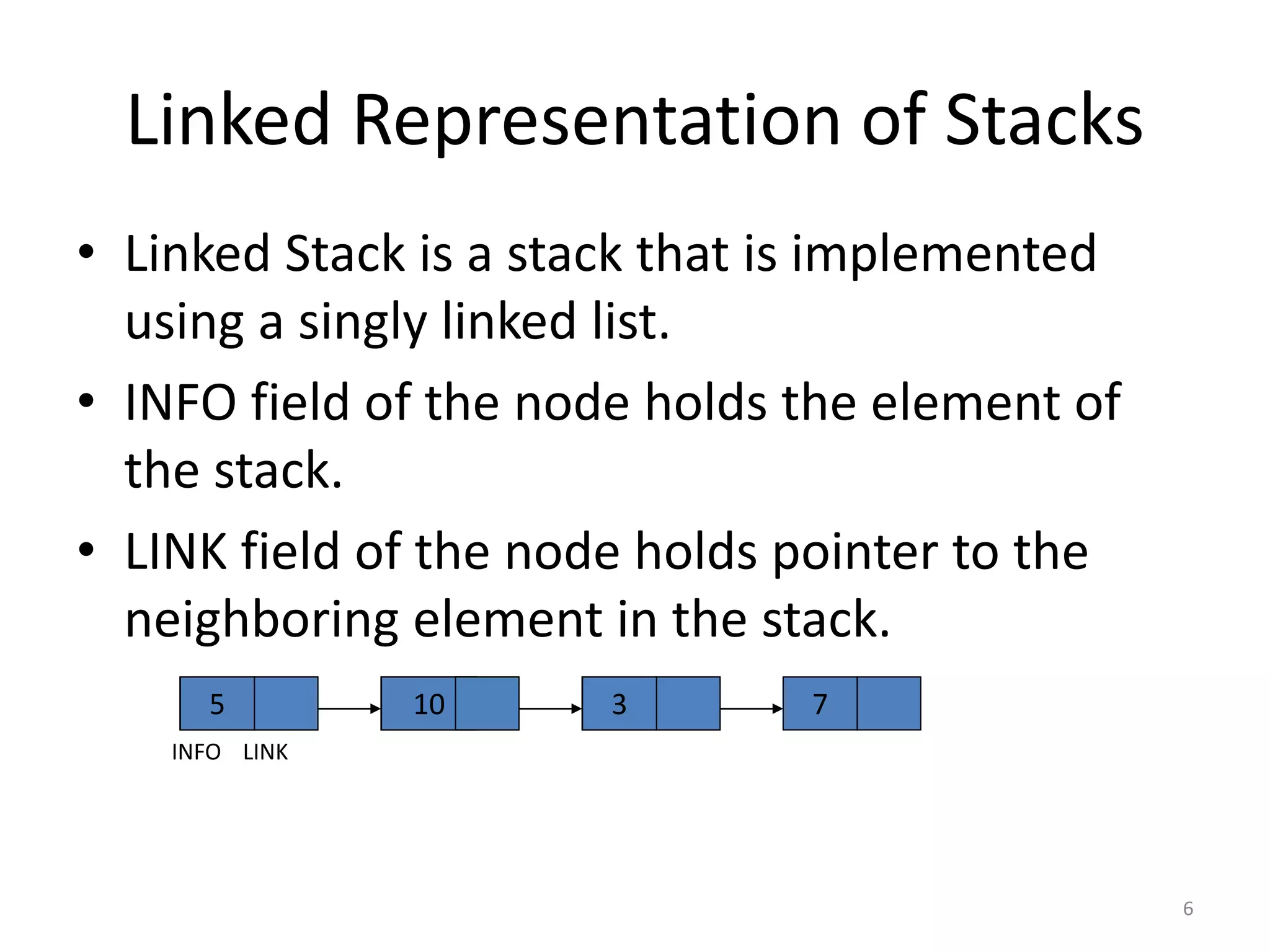 Linked Representation of Stacks

• Linked Stack is a stack that is implemented using a singly linked list.

• INFO field of the node holds the element of the stack.

• LINK field of the node holds pointer to the neighboring element in the stack.

5

10

3

7

INFO LINK

6